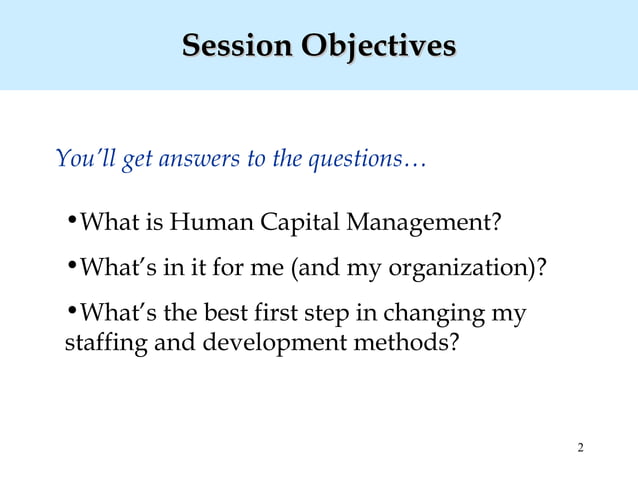 Session Objectives

You'll get answers to the questions…

•What is Human Capital Management?

•What's in it for me (and my organization)?

•What's the best first step in changing my staffing and development methods?

2